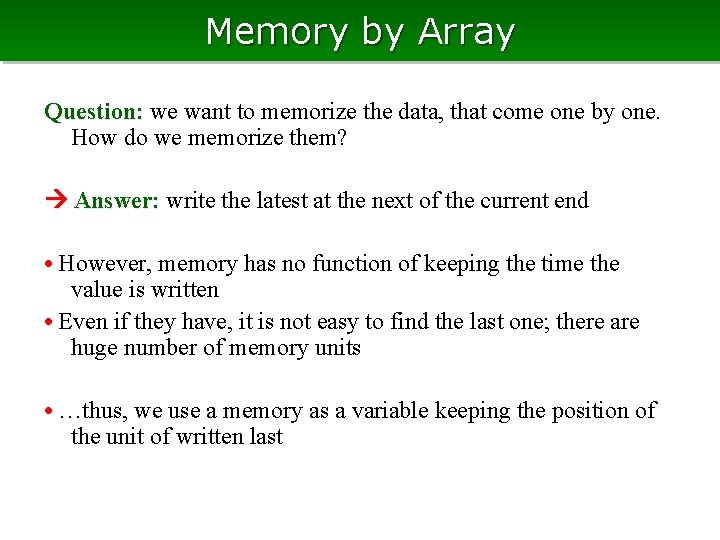 Memory by Array

Question: we want to memorize the data, that come one by one. How do we memorize them?

→ Answer: write the latest at the next of the current end

• However, memory has no function of keeping the time the value is written

• Even if they have, it is not easy to find the last one; there are huge number of memory units

• …thus, we use a memory as a variable keeping the position of the unit of written last